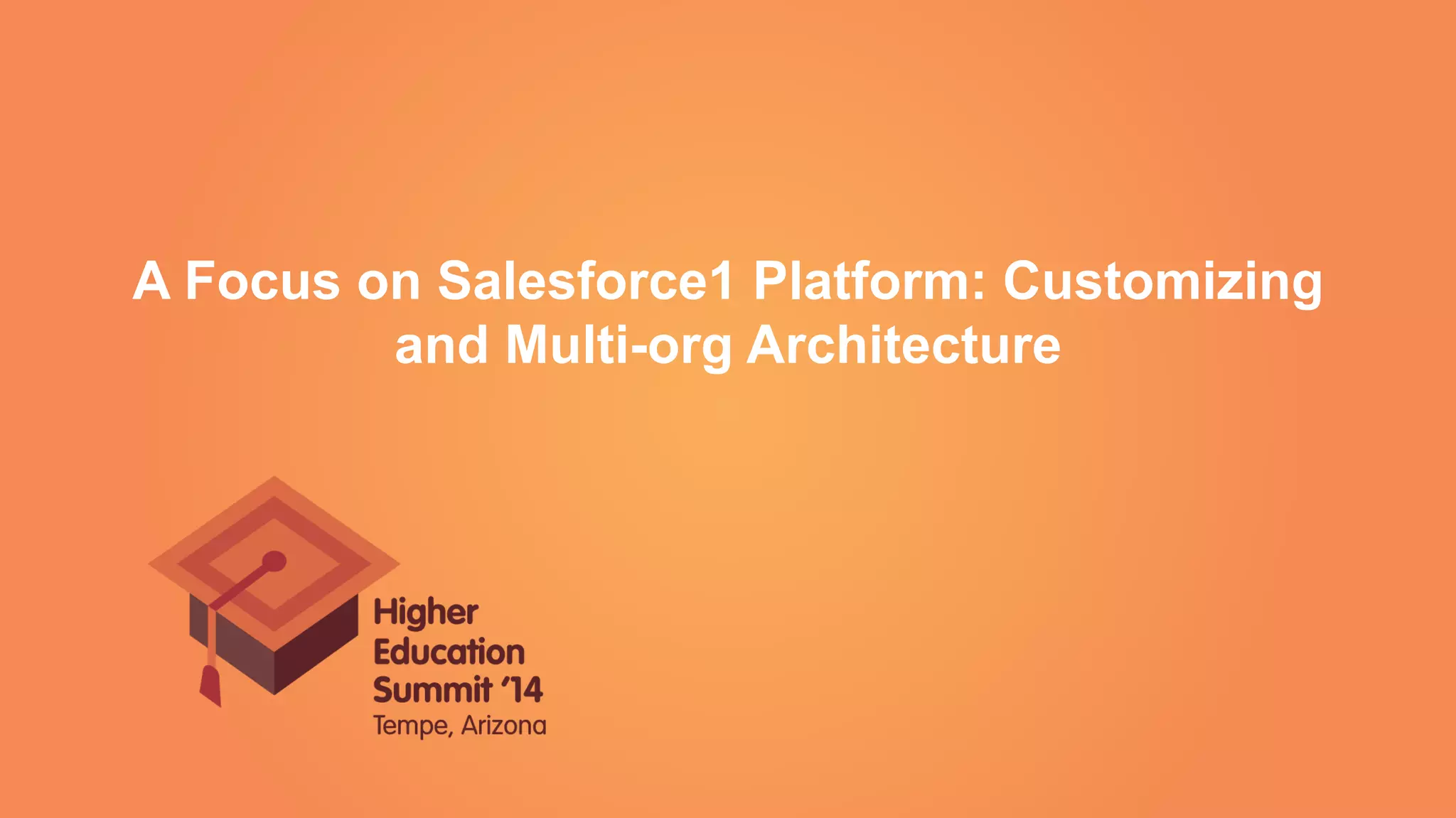 A Focus on Salesforce1 Platform: Customizing and Multi-org Architecture

Higher
Education
Summit '14
Tempe, Arizona